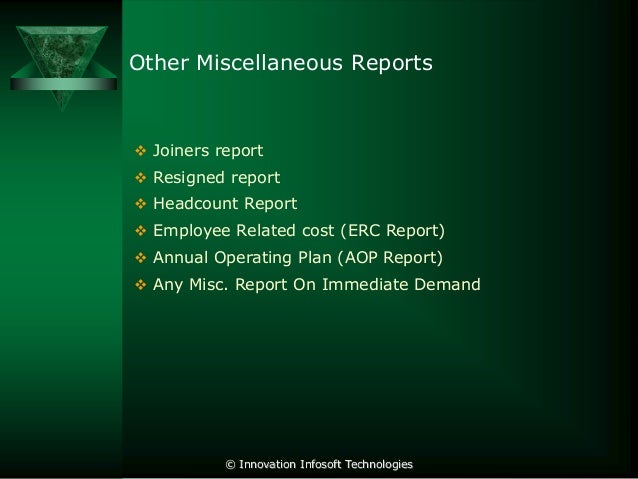 Other Miscellaneous Reports

❖ Joiners report
❖ Resigned report
❖ Headcount Report
❖ Employee Related cost (ERC Report)
❖ Annual Operating Plan (AOP Report)
❖ Any Misc. Report On Immediate Demand

© Innovation Infosoft Technologies